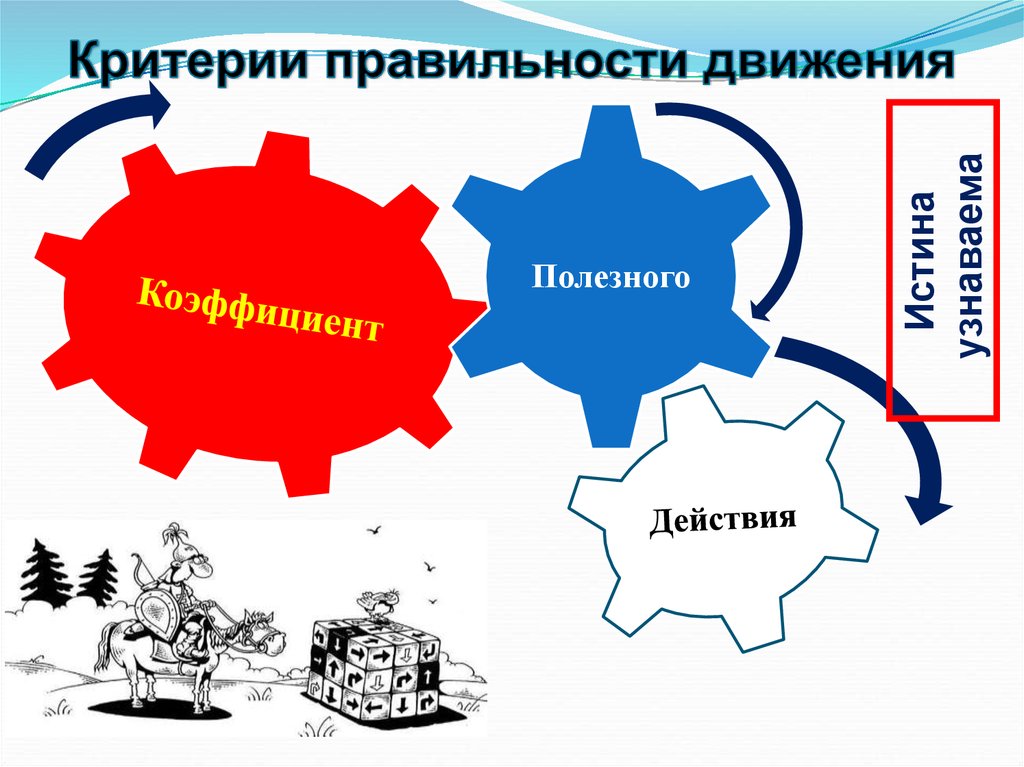 Критерии правильности движения

Коэффициент

Полезного

Действия

Истина узнаваема